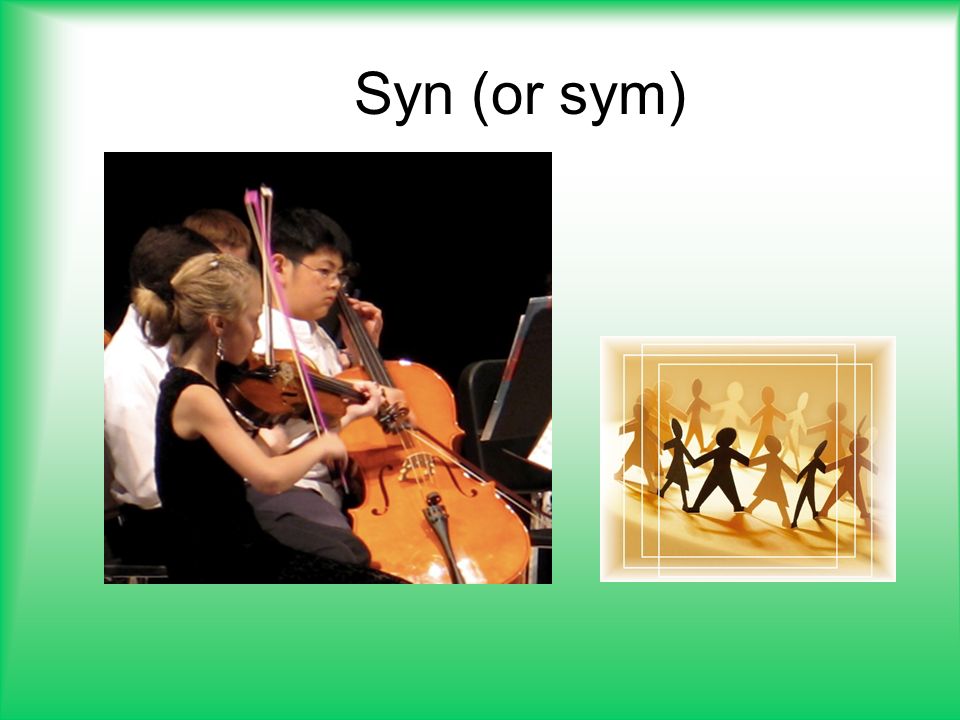 Syn (or sym)